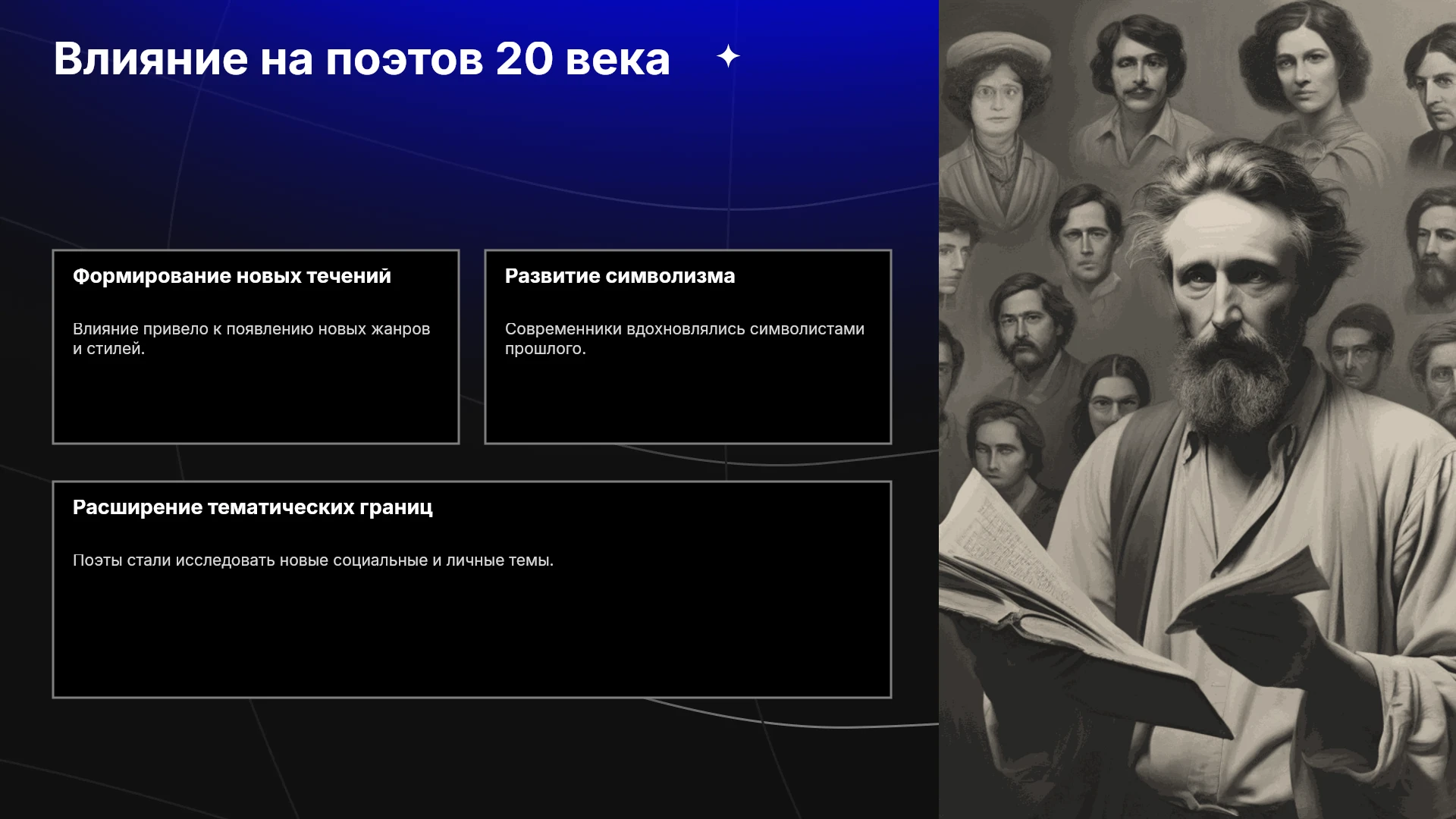 Влияние на поэтов 20 века

Формирование новых течений

Влияние привело к появлению новых жанров и стилей.

Развитие символизма

Современники вдохновлялись символистами прошлого.

Расширение тематических границ

Поэты стали исследовать новые социальные и личные темы.